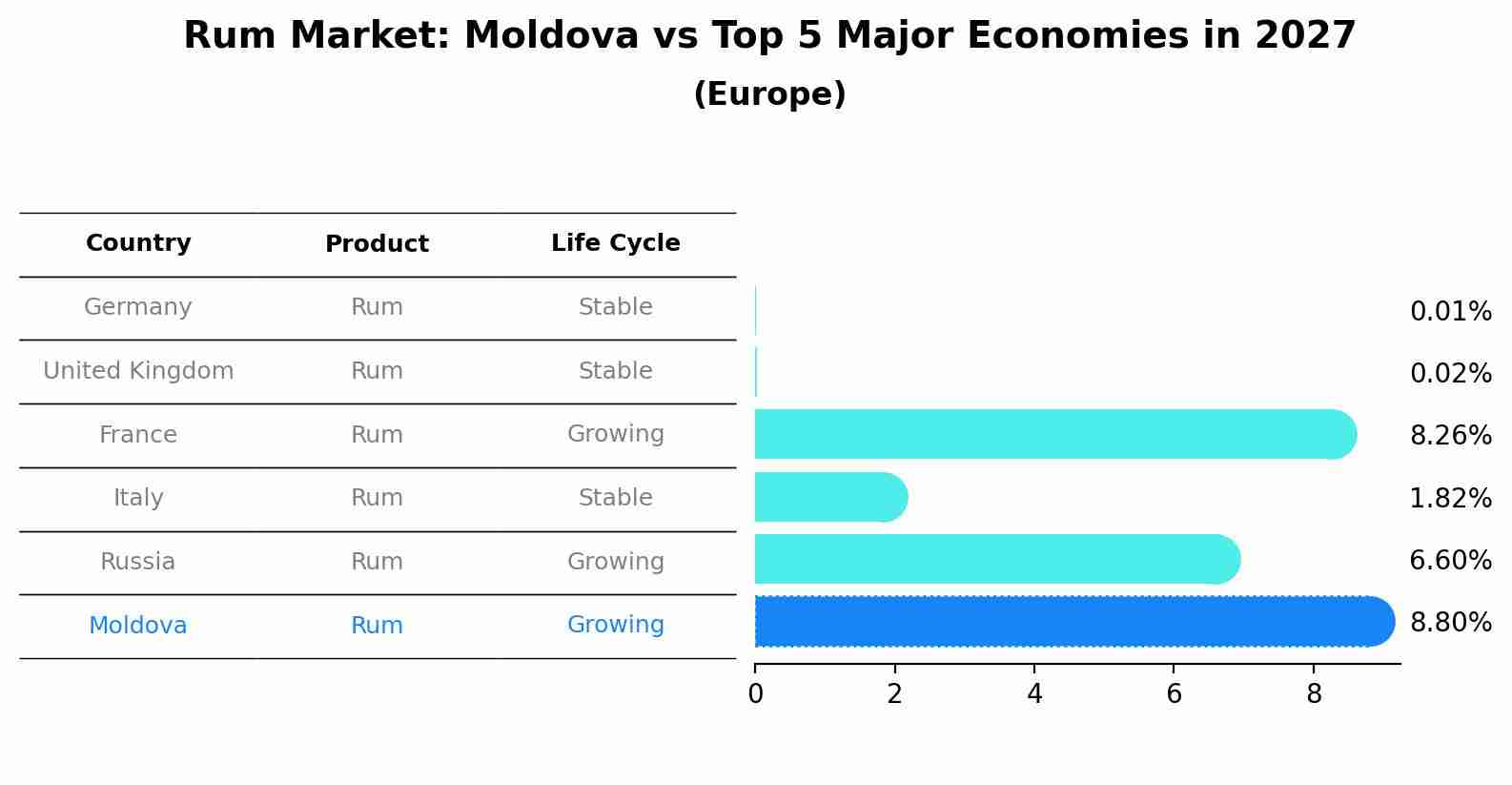 Rum Market: Moldova vs Top 5 Major Economies in 2027
(Europe)

| Country | Product | Life Cycle |
|---|---|---|
| Germany | Rum | Stable |
| United Kingdom | Rum | Stable |
| France | Rum | Growing |
| Italy | Rum | Stable |
| Russia | Rum | Growing |
| Moldova | Rum | Growing |

0.01%
0.02%
8.26%
1.82%
6.60%
8.80%

0
2
4
6
8